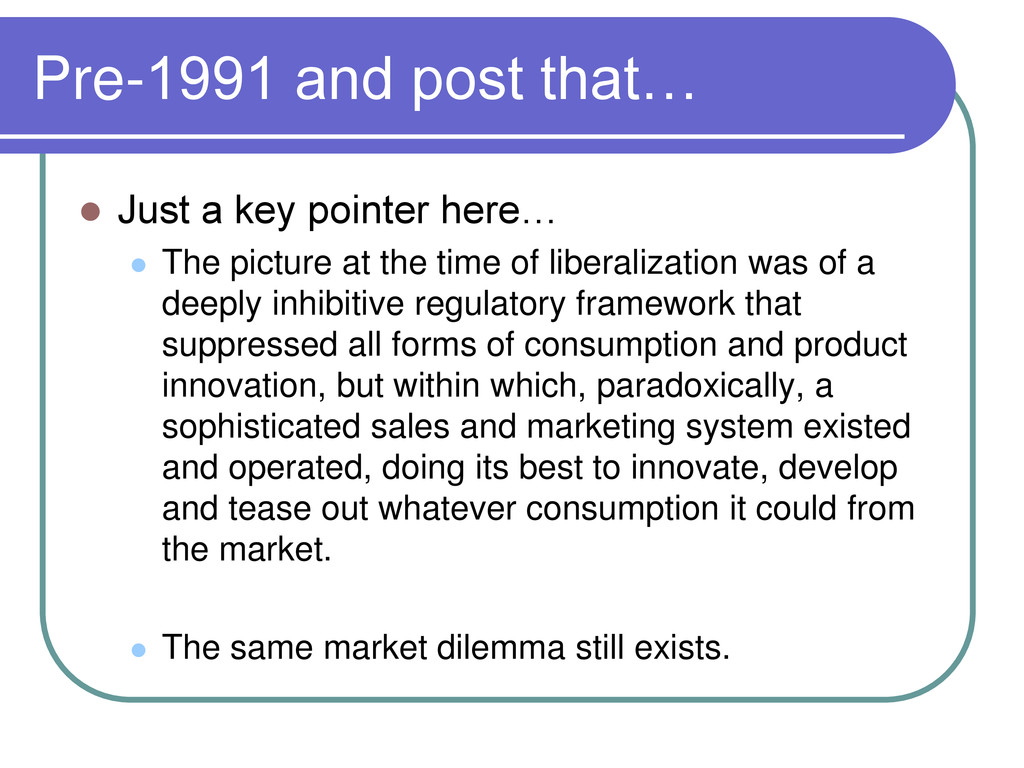 Pre-1991 and post that…

Just a key pointer here…

The picture at the time of liberalization was of a deeply inhibitive regulatory framework that suppressed all forms of consumption and product innovation, but within which, paradoxically, a sophisticated sales and marketing system existed and operated, doing its best to innovate, develop and tease out whatever consumption it could from the market.

The same market dilemma still exists.